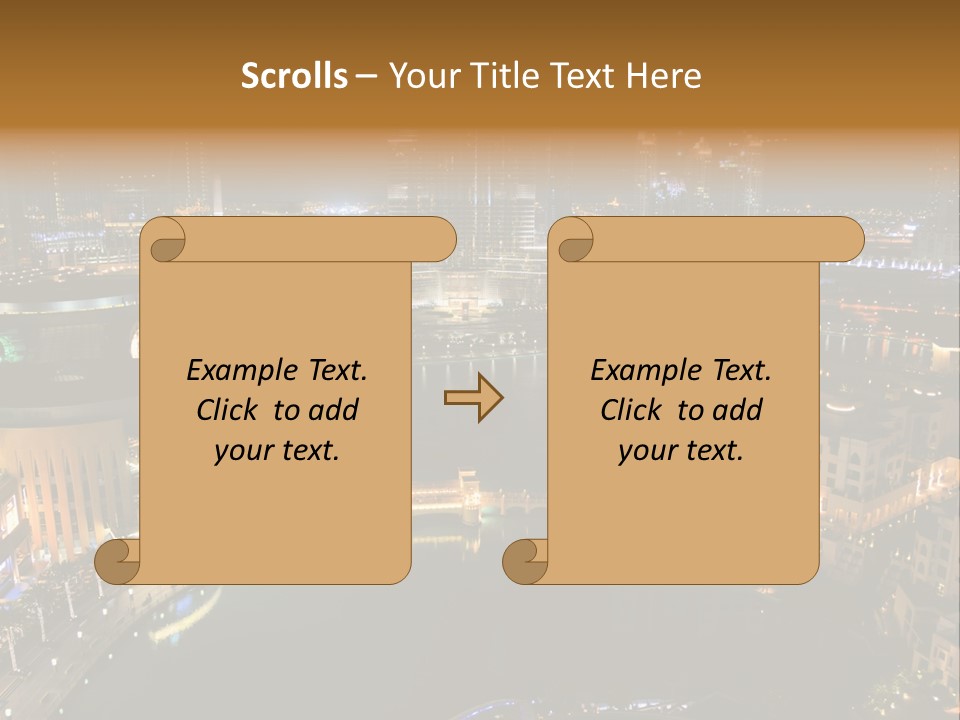 Scrolls – Your Title Text Here

Example Text. Click to add your text.

Example Text. Click to add your text.